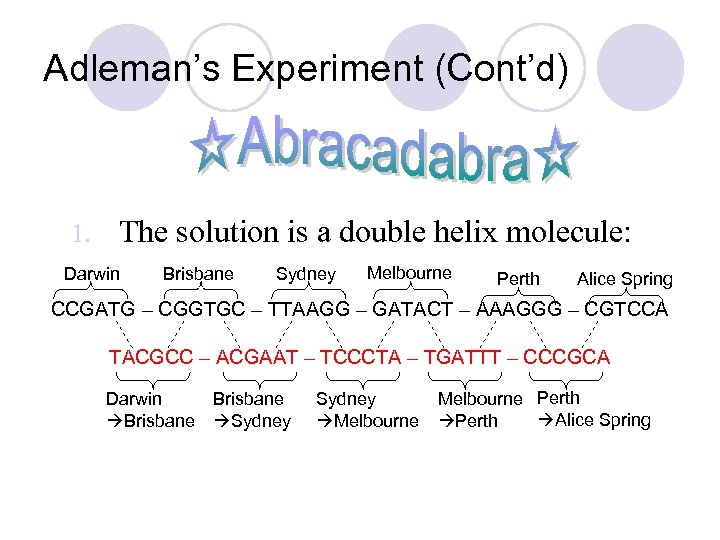 Adleman's Experiment (Cont'd)

☆Abracadabra☆

1. The solution is a double helix molecule:

Darwin Brisbane Sydney Melbourne Perth Alice Spring

CCGATG – CGGTGC – TTAAGG – GATACT – AAAGGG – CGTCCA

TACGCC – ACGAAT – TCCCTA – TGATTT – CCCGCA

Darwin →Brisbane

Brisbane →Sydney

Sydney →Melbourne

Melbourne →Perth

Perth →Alice Spring